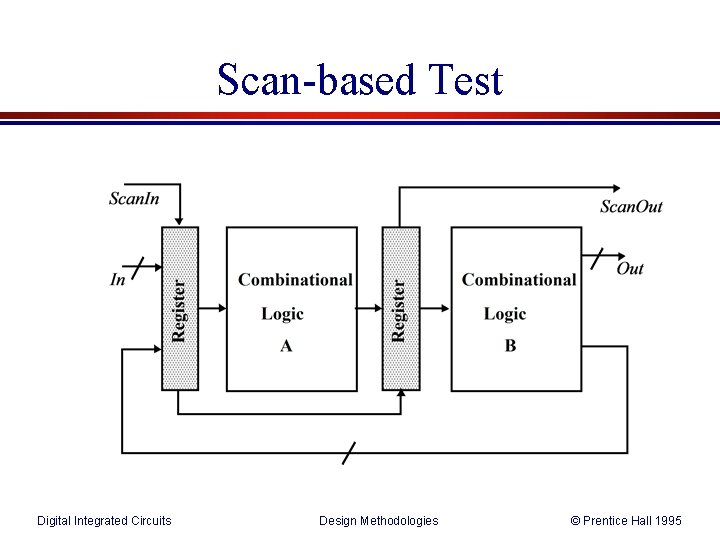 Scan-based Test

ScanIn

ScanOut

In

Register

Combinational Logic A

Register

Combinational Logic B

Out

Digital Integrated Circuits Design Methodologies © Prentice Hall 1995